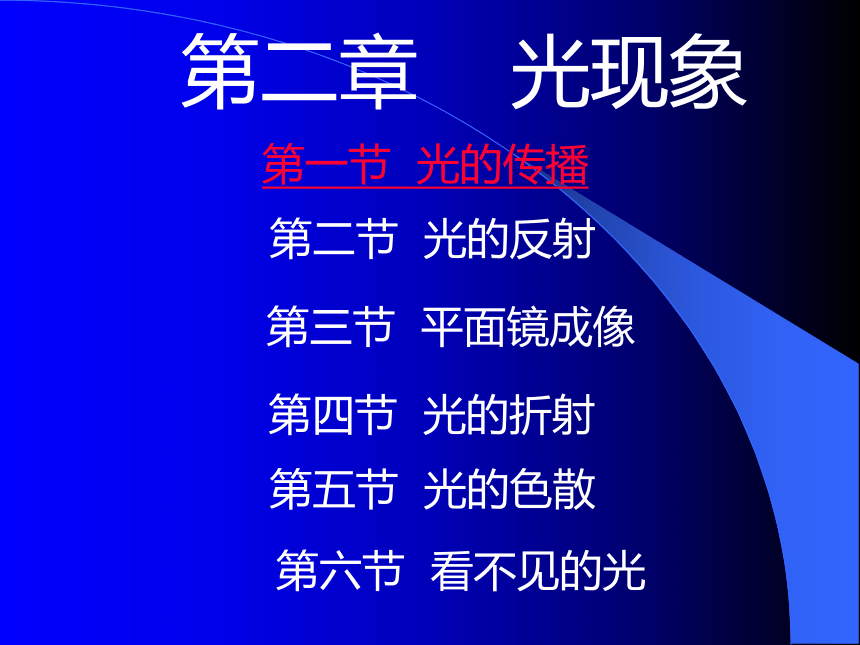 第二章　光现象

第一节 光的传播

第二节 光的反射

第三节 平面镜成像

第四节 光的折射

第五节 光的色散

第六节 看不见的光